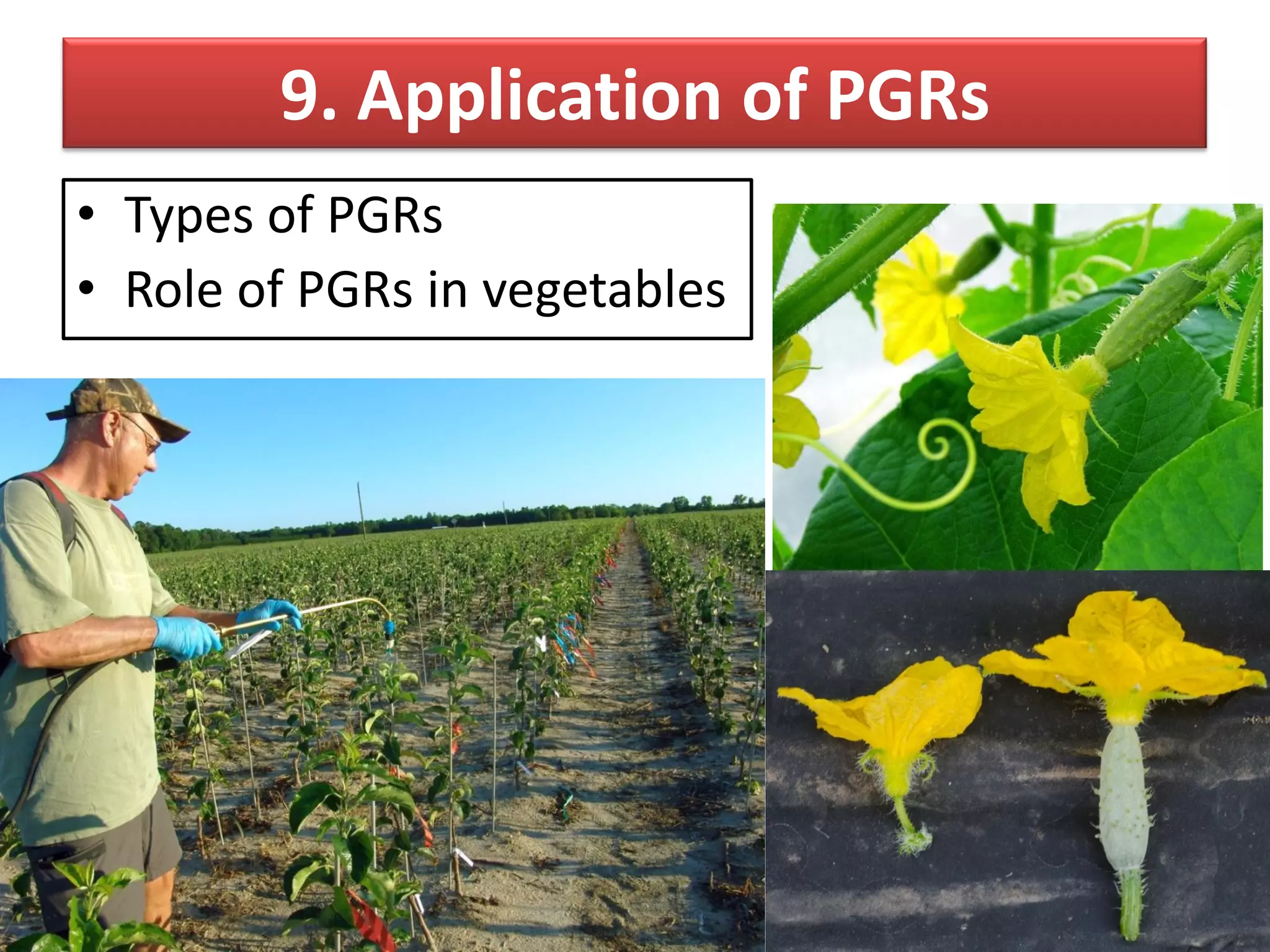 9. Application of PGRs

• Types of PGRs
• Role of PGRs in vegetables